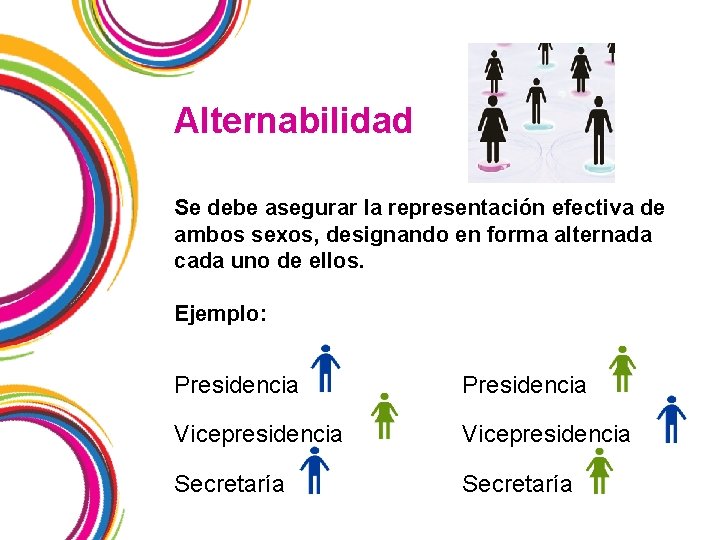 Alternabilidad

Se debe asegurar la representación efectiva de ambos sexos, designando en forma alternada cada uno de ellos.

Ejemplo:

Presidencia
Vicepresidencia
Secretaría

Presidencia
Vicepresidencia
Secretaría